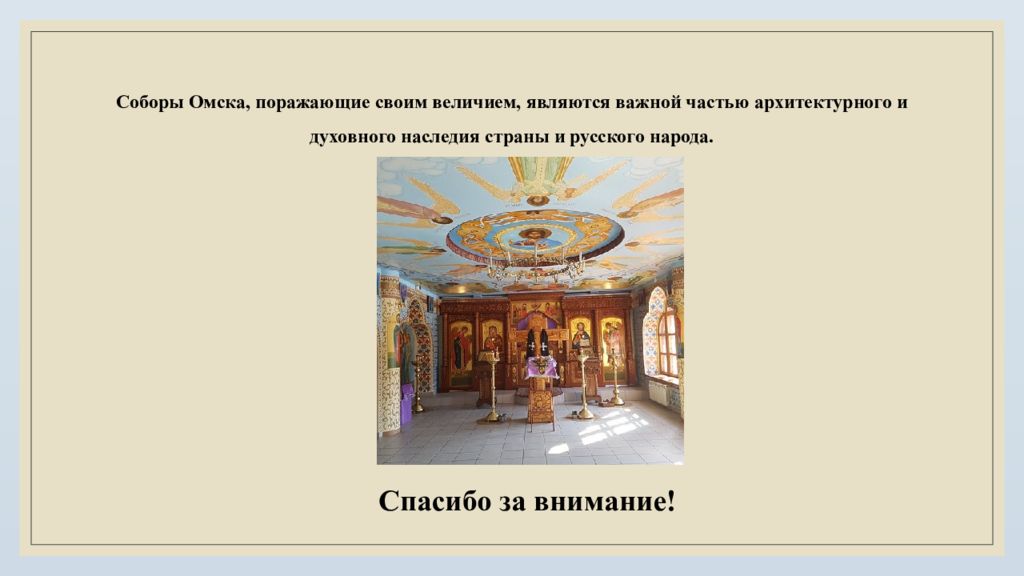 Соборы Омска, поражающие своим величием, являются важной частью архитектурного и духовного наследия страны и русского народа.

Спасибо за внимание!